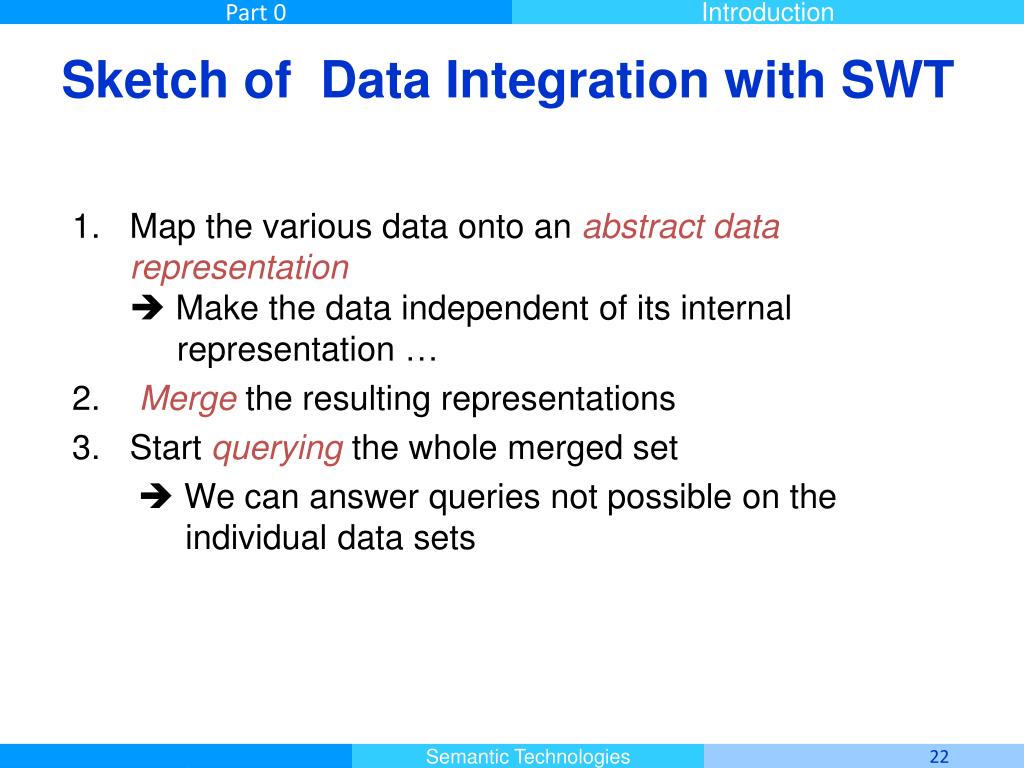 Part 0

Introduction

Sketch of Data Integration with SWT

1. Map the various data onto an abstract data representation
➔ Make the data independent of its internal representation …

2. Merge the resulting representations

3. Start querying the whole merged set
➔ We can answer queries not possible on the individual data sets

Semantic Technologies

22